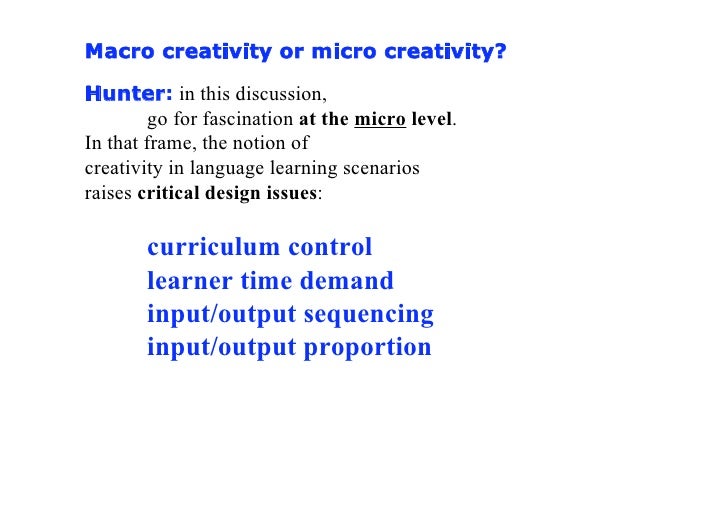 Macro creativity or micro creativity?

Hunter: in this discussion,
go for fascination at the micro level.
In that frame, the notion of creativity in language learning scenarios raises critical design issues:

curriculum control
learner time demand
input/output sequencing
input/output proportion